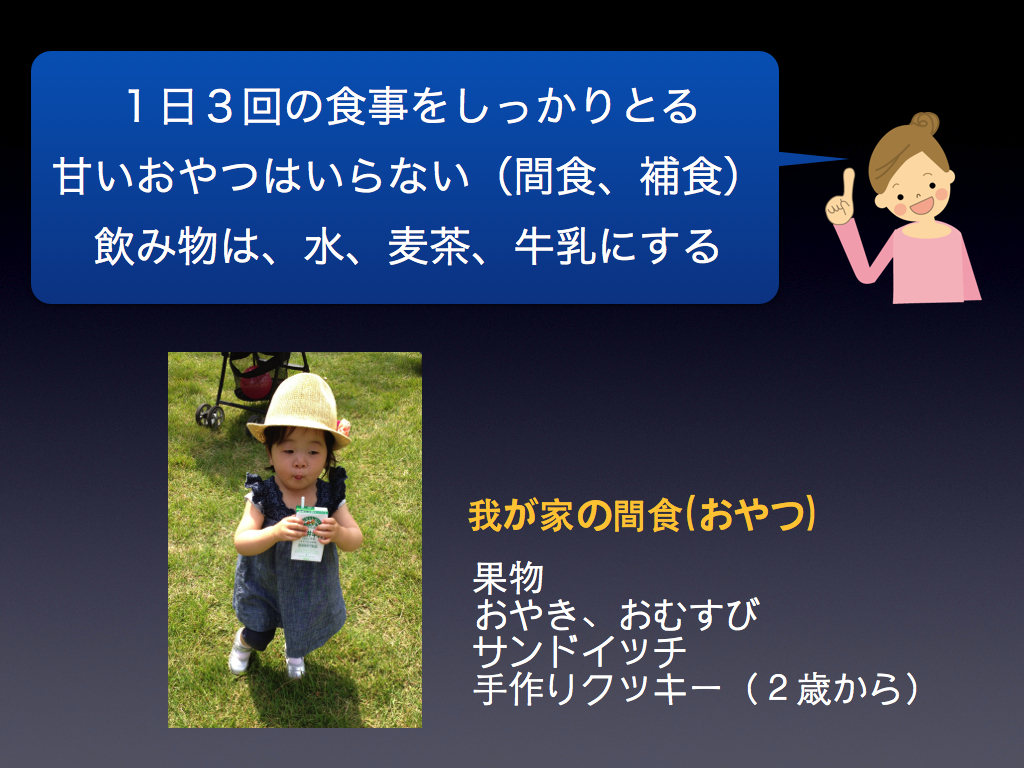 １日３回の食事をしっかりとる
甘いおやつはいらない（間食、補食）
飲み物は、水、麦茶、牛乳にする

我が家の間食(おやつ)

果物
おやき、おむすび
サンドイッチ
手作りクッキー（２歳から）